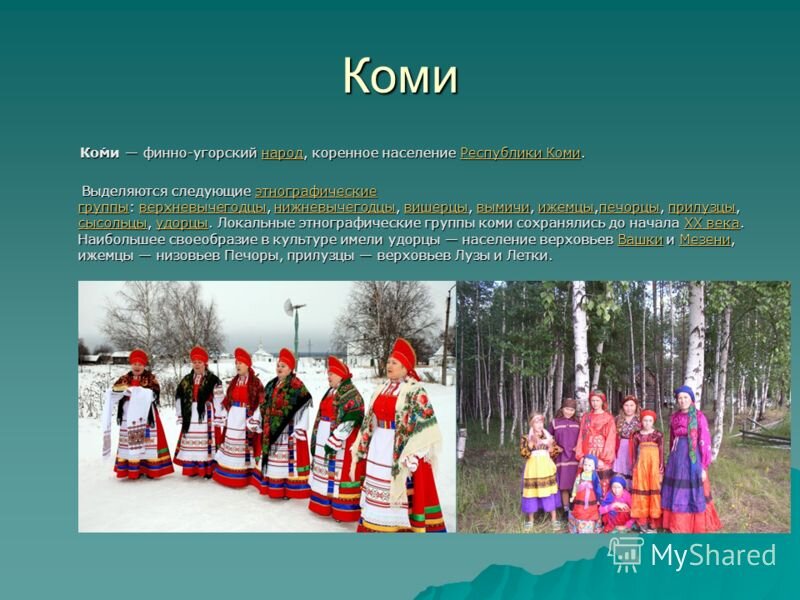 Коми

Ко́ми — финно-угорский народ, коренное население Республики Коми.

Выделяются следующие этнографические группы: верхневычегодцы, нижневычегодцы, вишерцы, вымичи, ижемцы,печорцы, прилузцы, сысольцы, удорцы. Локальные этнографические группы коми сохранялись до начала XX века. Наибольшее своеобразие в культуре имели удорцы — население верховьев Вашки и Мезени, ижемцы — низовьев Печоры, прилузцы — верховьев Лузы и Летки.

MyShared